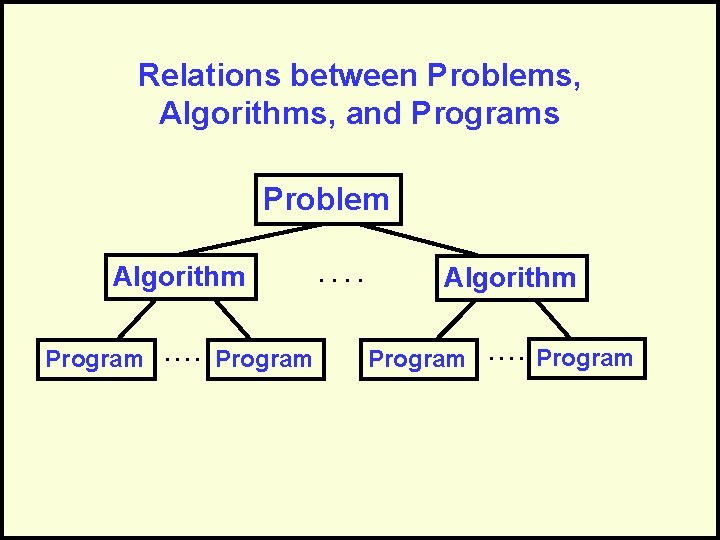 Relations between Problems, Algorithms, and Programs

Problem

Algorithm .... Algorithm

Program .... Program Program .... Program